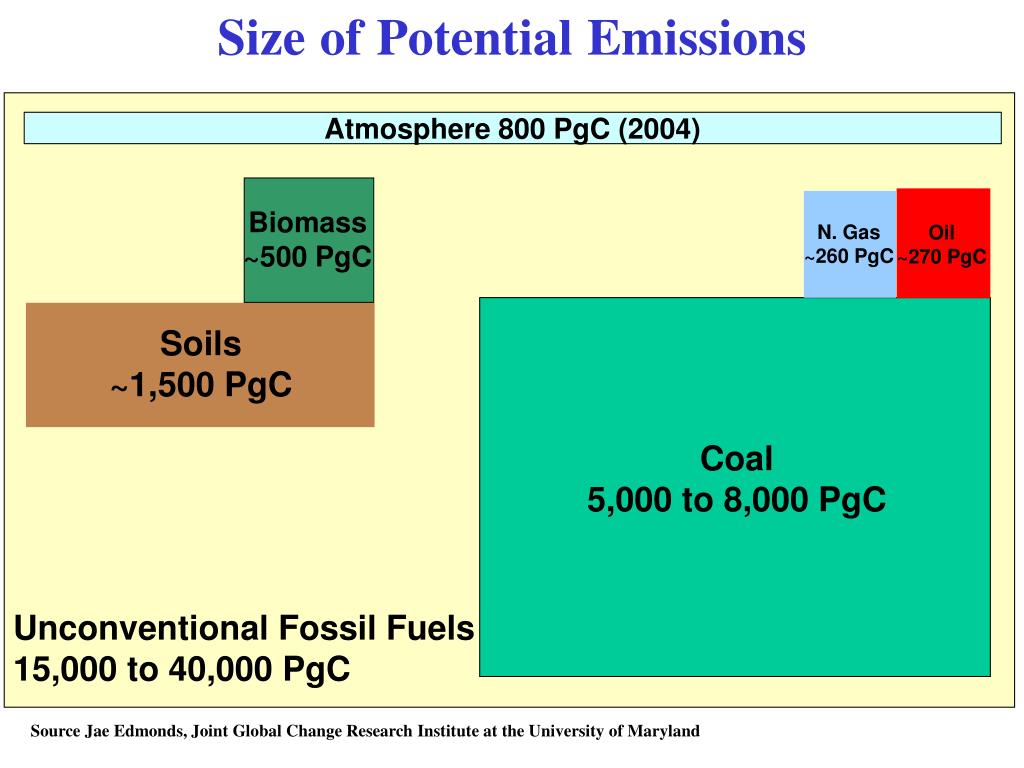 Size of Potential Emissions

Atmosphere 800 PgC (2004)

Biomass
~500 PgC

N. Gas
~260 PgC

Oil
~270 PgC

Soils
~1,500 PgC

Coal
5,000 to 8,000 PgC

Unconventional Fossil Fuels
15,000 to 40,000 PgC

Source Jae Edmonds, Joint Global Change Research Institute at the University of Maryland